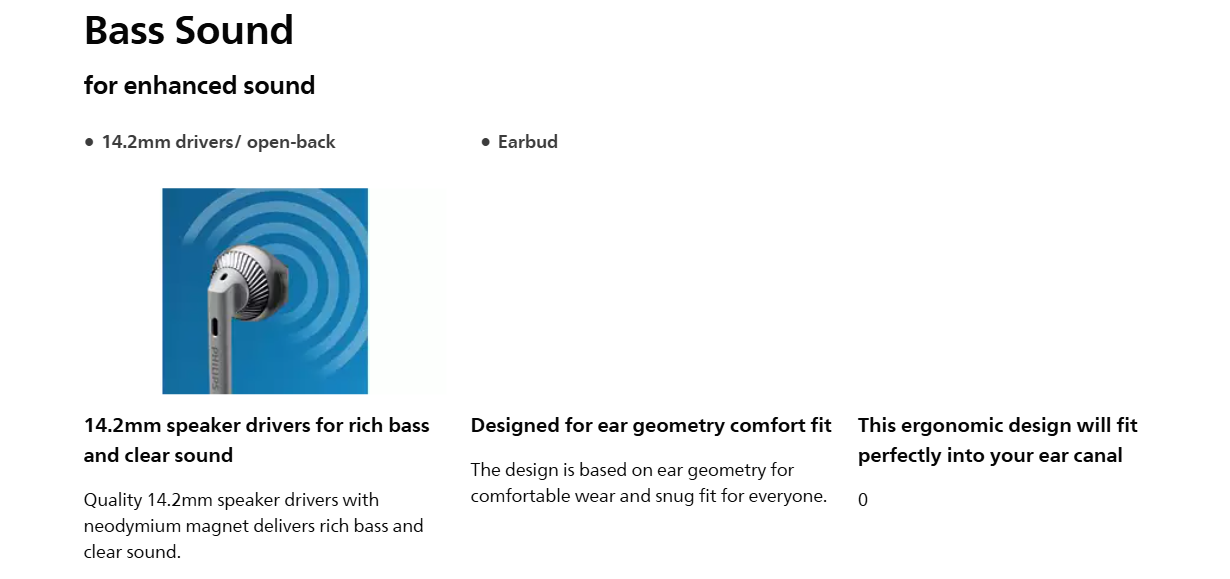 Bass Sound

for enhanced sound

• 14.2mm drivers/ open-back

• Earbud

PHILIPS

14.2mm speaker drivers for rich bass and clear sound

Quality 14.2mm speaker drivers with neodymium magnet delivers rich bass and clear sound.

Designed for ear geometry comfort fit

The design is based on ear geometry for comfortable wear and snug fit for everyone.

This ergonomic design will fit perfectly into your ear canal

0